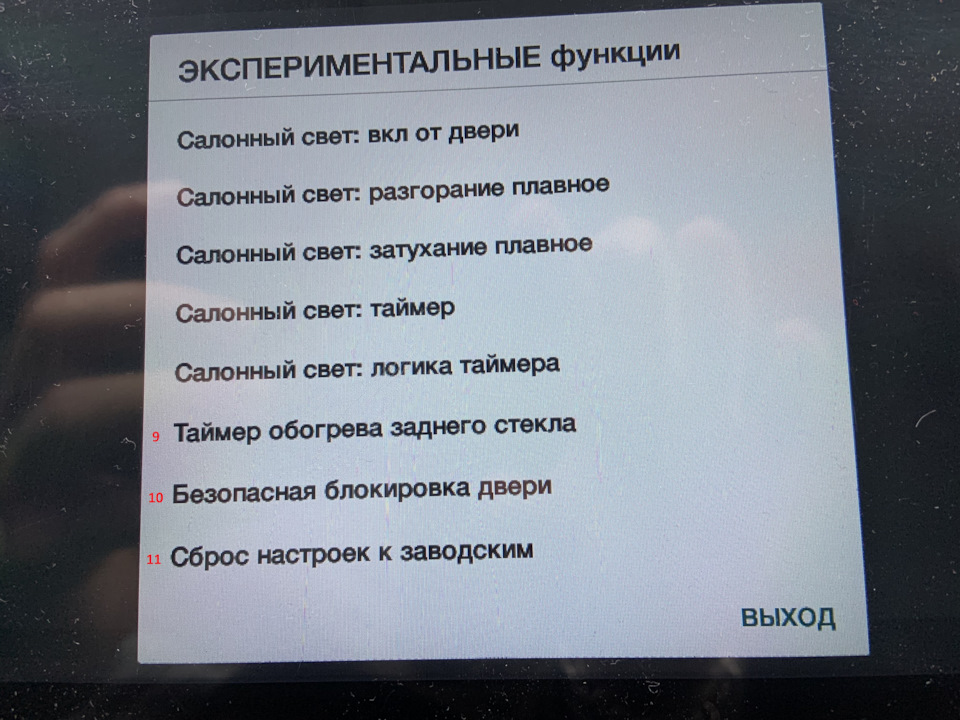 ЭКСПЕРИМЕНТАЛЬНЫЕ функции

Салонный свет: вкл от двери

Салонный свет: разгорание плавное

Салонный свет: затухание плавное

Салонный свет: таймер

Салонный свет: логика таймера

9 Таймер обогрева заднего стекла

10 Безопасная блокировка двери

11 Сброс настроек к заводским

ВЫХОД